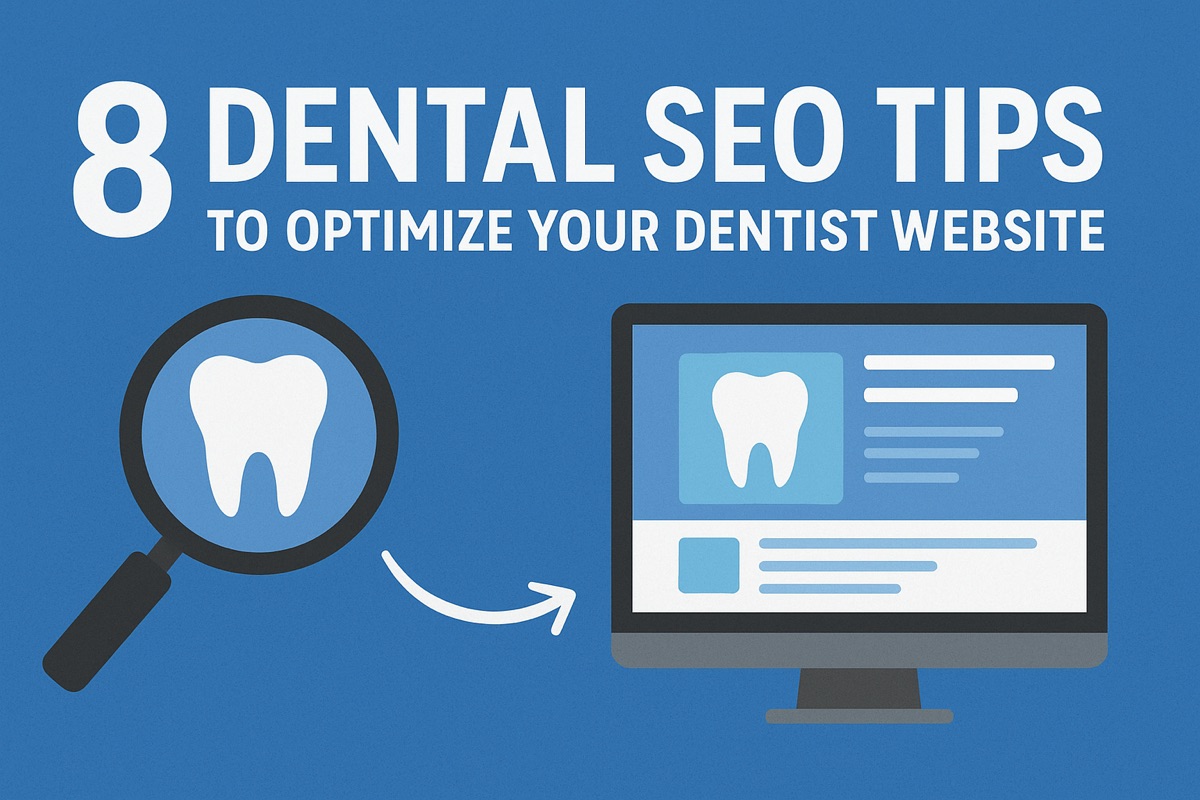 8 DENTAL SEO TIPS
TO OPTIMIZE YOUR DENTIST WEBSITE